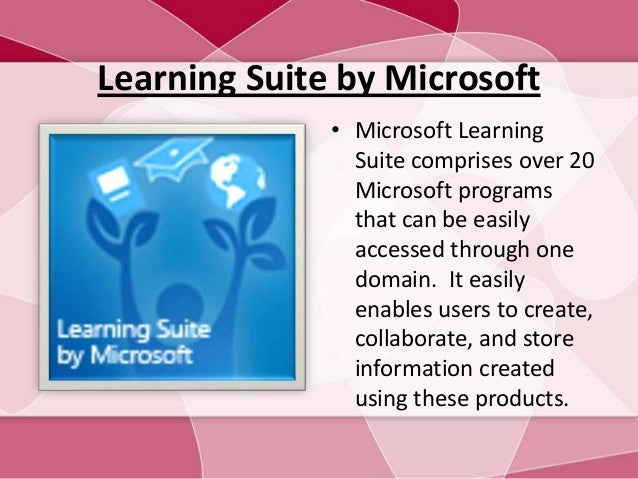 Learning Suite by Microsoft

Learning Suite by Microsoft

• Microsoft Learning Suite comprises over 20 Microsoft programs that can be easily accessed through one domain. It easily enables users to create, collaborate, and store information created using these products.